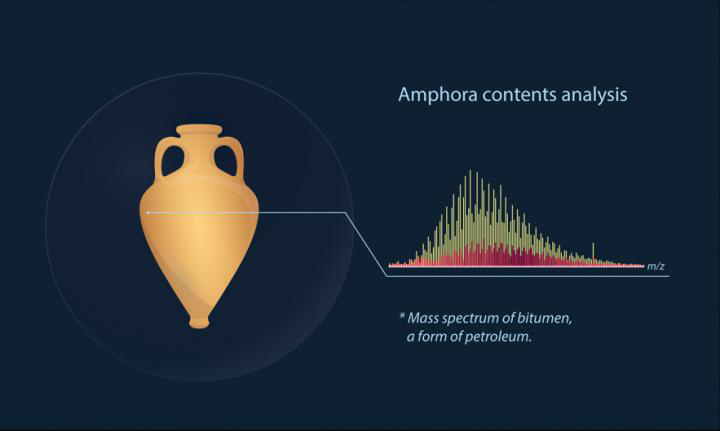 Amphora contents analysis

m/z

* Mass spectrum of bitumen, a form of petroleum.